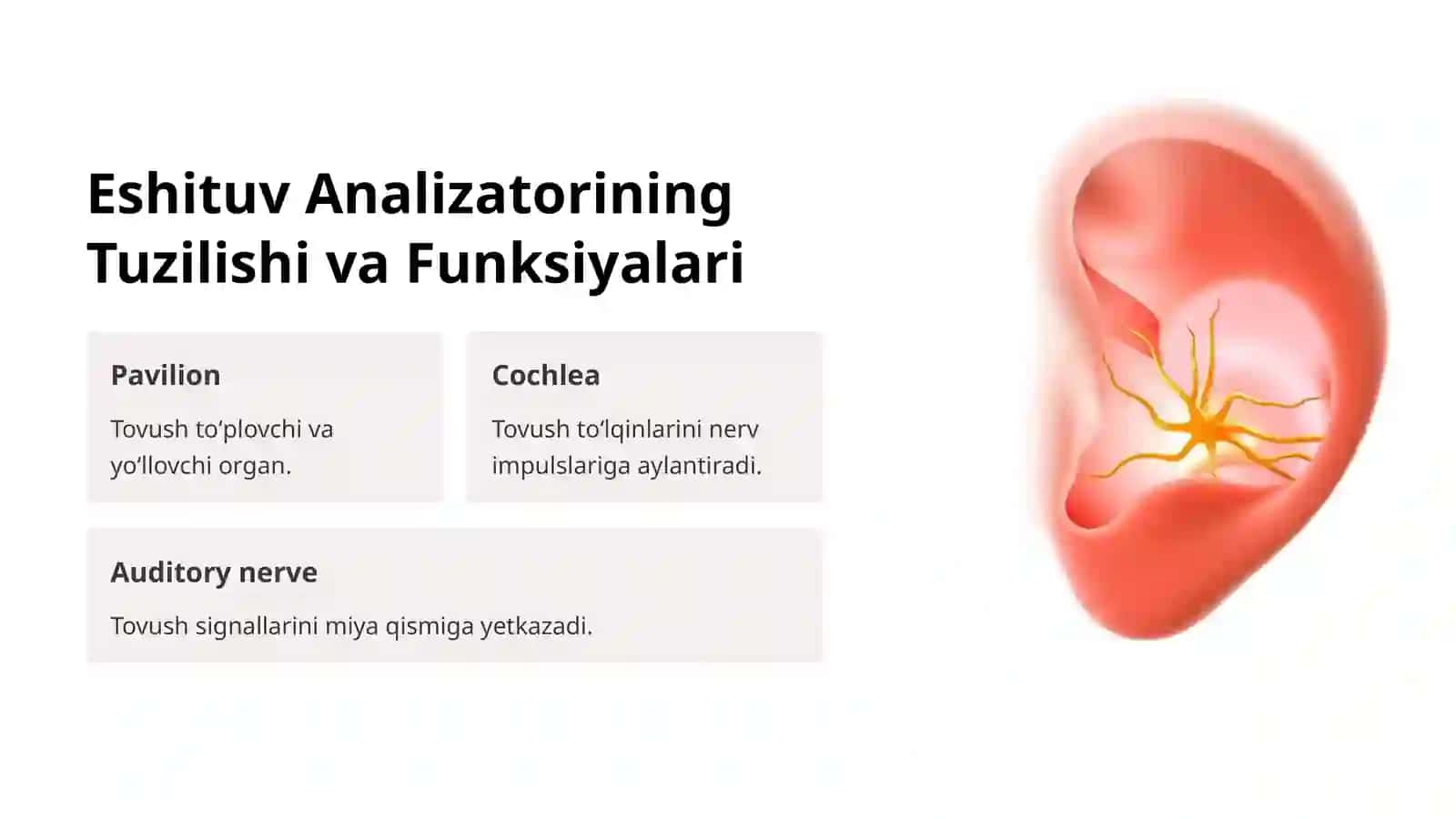 Eshituv Analizatorining Tuzilishi va Funksiyalari

Pavilion

Tovush to‘plovchi va yo‘llovchi organ.

Cochlea

Tovush to‘lqinlarini nerv impulslariga aylantiradi.

Auditory nerve

Tovush signallarini miya qismiga yetkazadi.